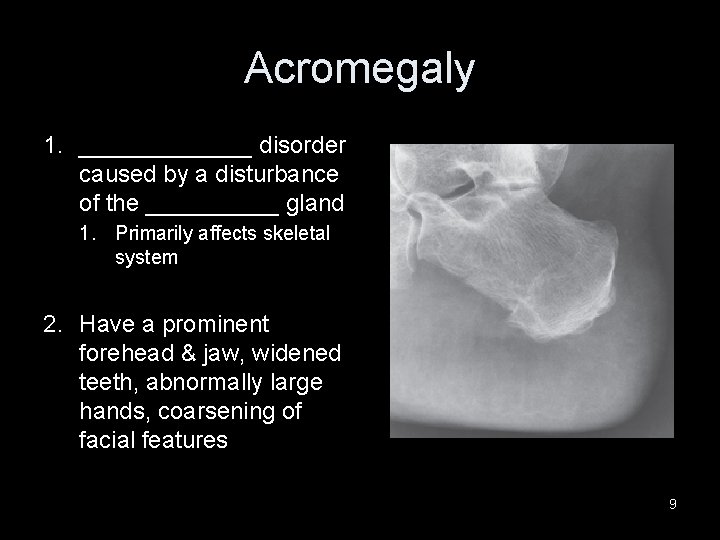 Acromegaly

1. _____________ disorder caused by a disturbance of the __________ gland
   1. Primarily affects skeletal system

2. Have a prominent forehead & jaw, widened teeth, abnormally large hands, coarsening of facial features

9